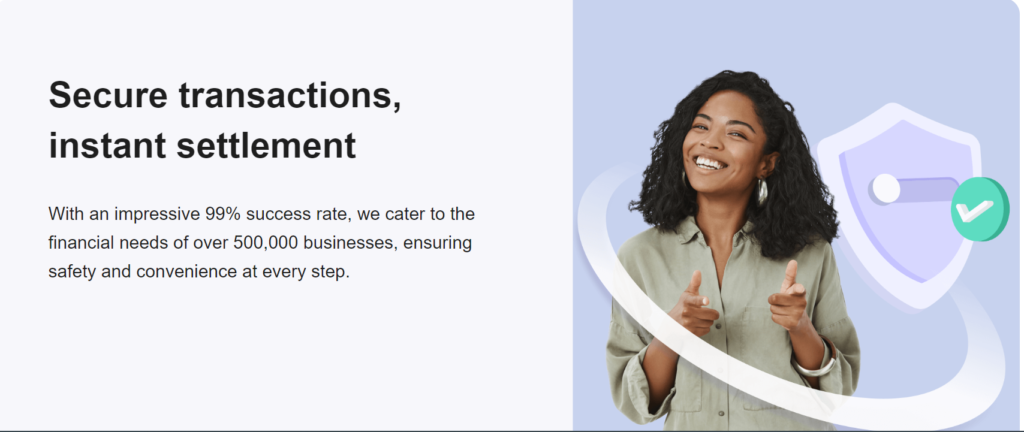 Secure transactions, instant settlement

With an impressive 99% success rate, we cater to the financial needs of over 500,000 businesses, ensuring safety and convenience at every step.